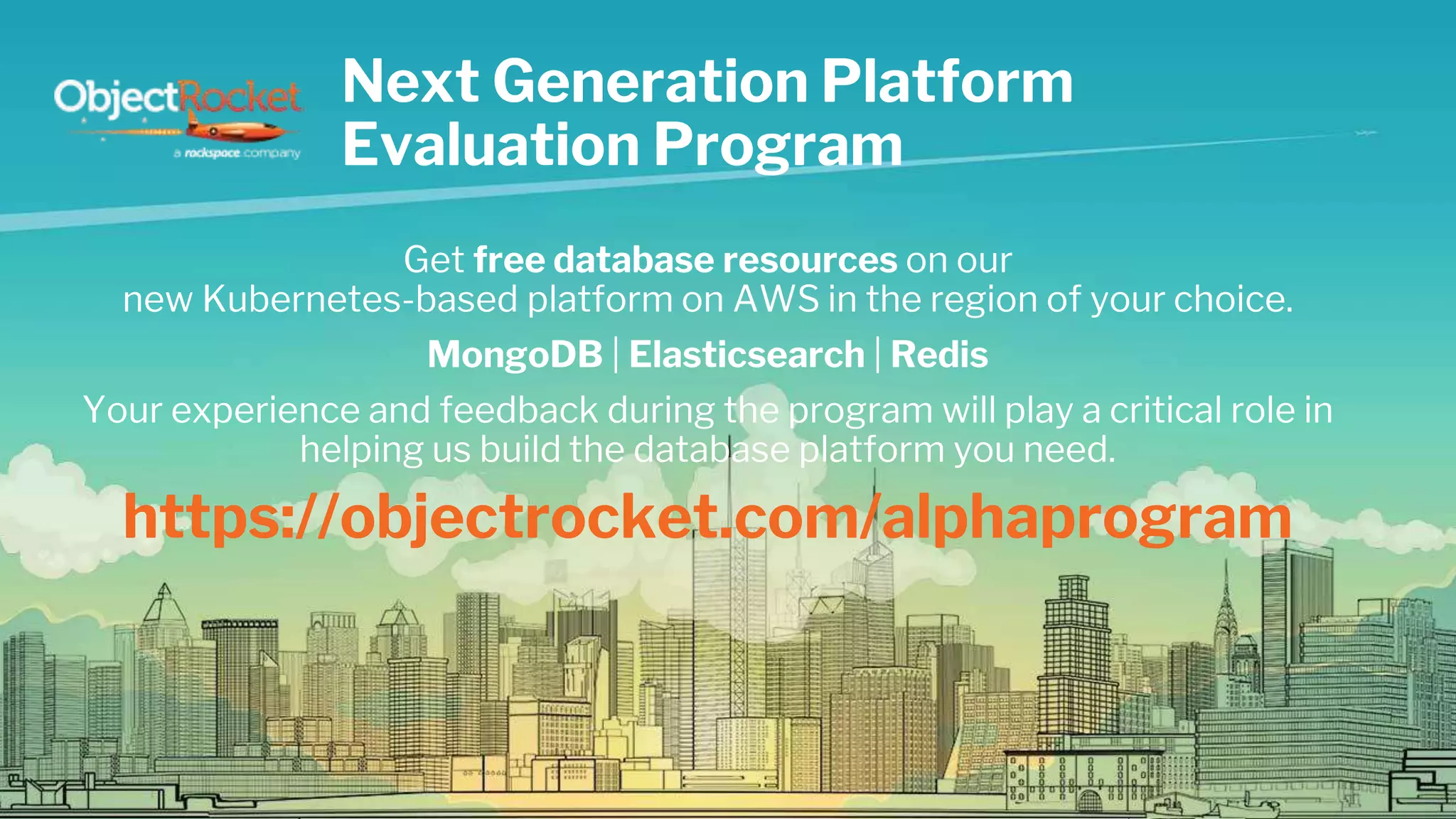 ObjectRocket
a rackspace company

Next Generation Platform Evaluation Program

Get free database resources on our new Kubernetes-based platform on AWS in the region of your choice.

MongoDB | Elasticsearch | Redis

Your experience and feedback during the program will play a critical role in helping us build the database platform you need.

https://objectrocket.com/alphaprogram